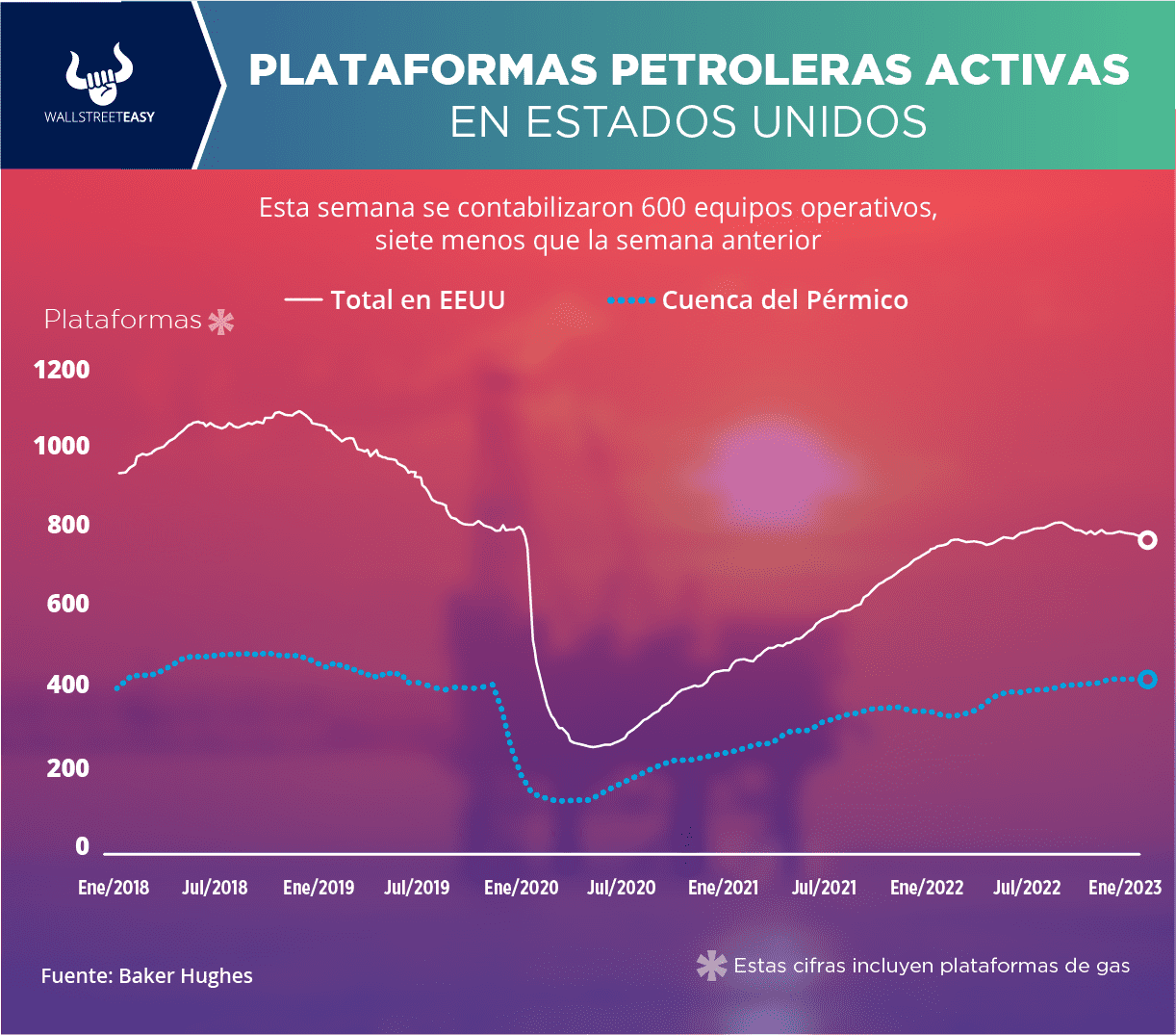 WALLSTREETEASY

PLATAFORMAS PETROLERAS ACTIVAS EN ESTADOS UNIDOS

Esta semana se contabilizaron 600 equipos operativos, siete menos que la semana anterior

Total en EEUU

Cuenca del Pérmico

Plataformas *

1200
1000
800
600
400
200
0

Ene/2018 Jul/2018 Ene/2019 Jul/2019 Ene/2020 Jul/2020 Ene/2021 Jul/2021 Ene/2022 Jul/2022 Ene/2023

Fuente: Baker Hughes

* Estas cifras incluyen plataformas de gas